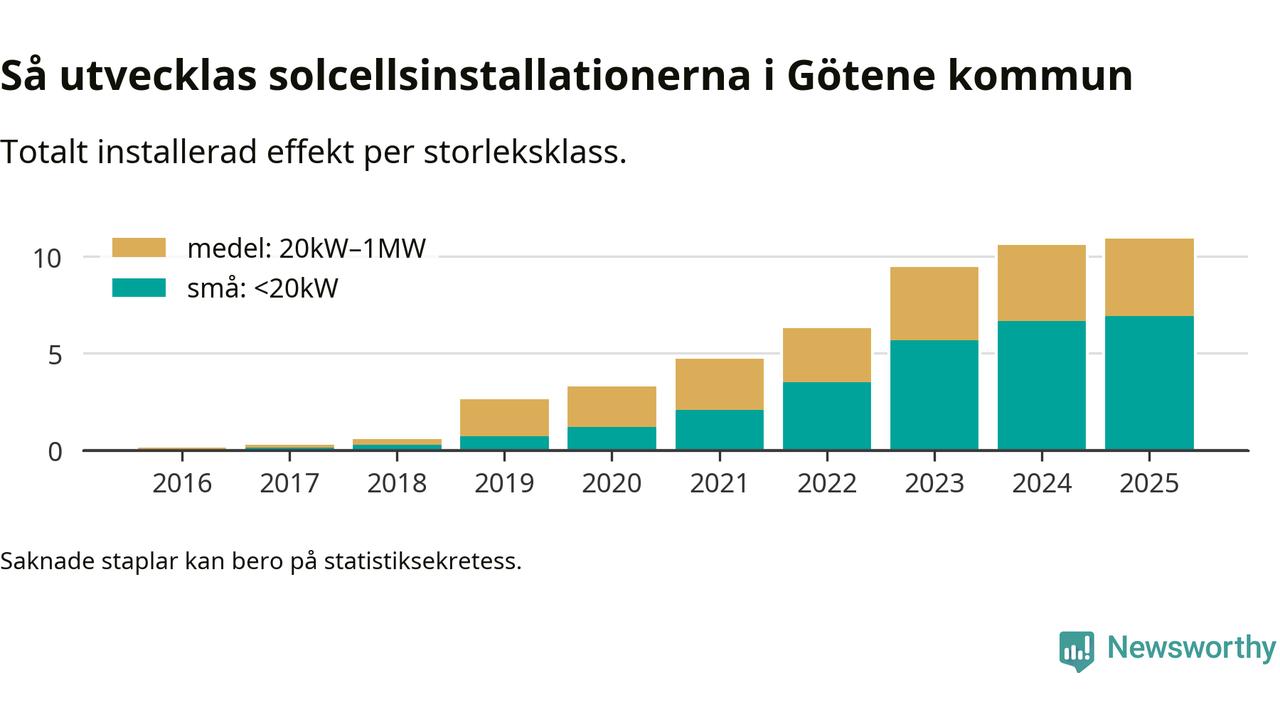 Så utvecklas solcellsinstallationerna i Götene kommun

Totalt installerad effekt per storleksklass.

medel: 20kW–1MW
små: <20kW

10
5
0

2016
2017
2018
2019
2020
2021
2022
2023
2024
2025

Saknade staplar kan bero på statistiksekretess.

Newsworthy